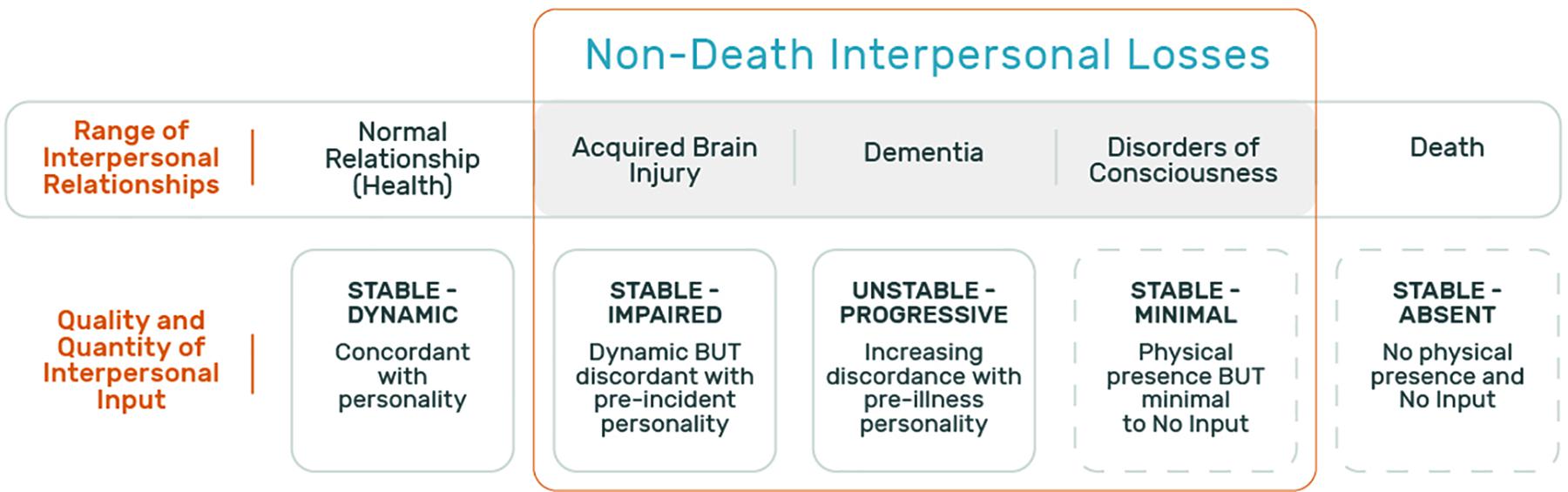 Non-Death Interpersonal Losses

Range of Interpersonal Relationships

Normal Relationship (Health)

Acquired Brain Injury

Dementia

Disorders of Consciousness

Death

Quality and Quantity of Interpersonal Input

STABLE - DYNAMIC
Concordant with personality

STABLE - IMPAIRED
Dynamic BUT discordant with pre-incident personality

UNSTABLE - PROGRESSIVE
Increasing discordance with pre-illness personality

STABLE - MINIMAL
Physical presence BUT minimal to No Input

STABLE - ABSENT
No physical presence and No Input